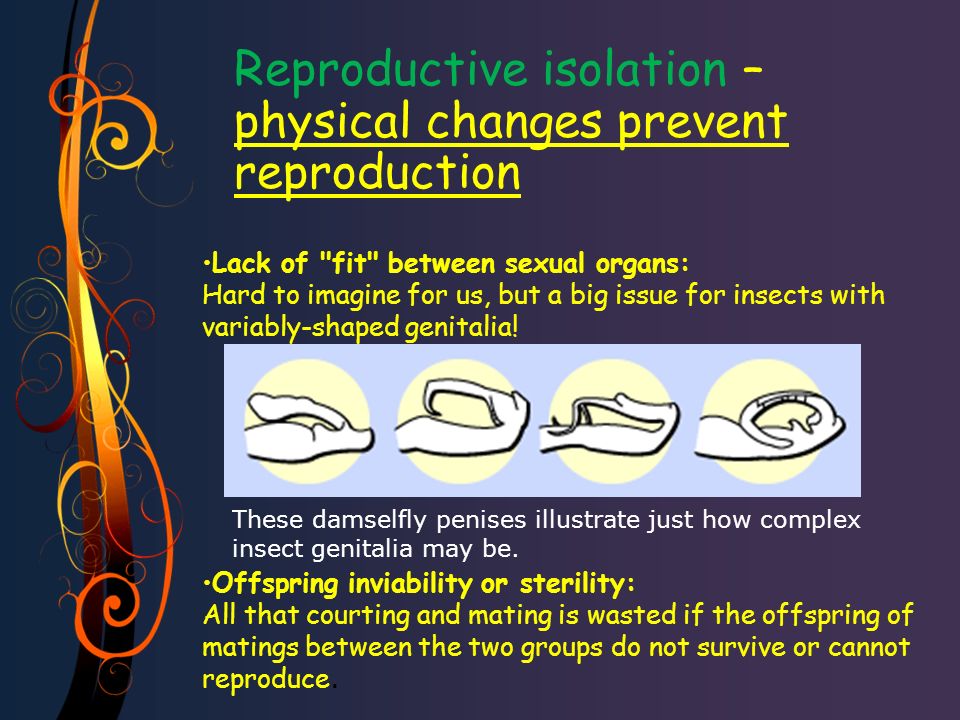 Reproductive isolation – physical changes prevent reproduction

•Lack of "fit" between sexual organs:
Hard to imagine for us, but a big issue for insects with variably-shaped genitalia!

These damselfly penises illustrate just how complex insect genitalia may be.

•Offspring inviability or sterility:
All that courting and mating is wasted if the offspring of matings between the two groups do not survive or cannot reproduce.